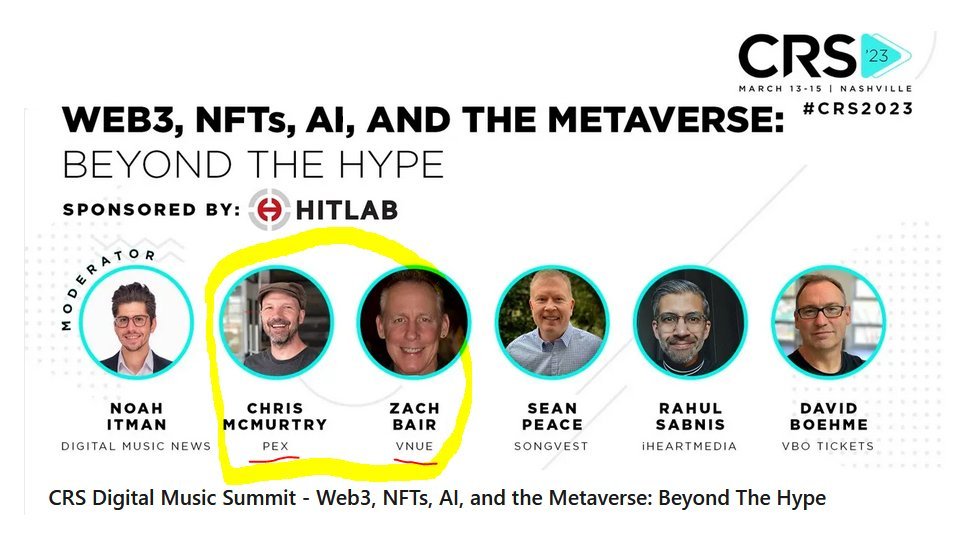 CRS '23
MARCH 13-15 | NASHVILLE
#CRS2023

WEB3, NFTs, AI, AND THE METAVERSE:
BEYOND THE HYPE

SPONSORED BY: HITLAB

MODERATOR

NOAH ITMAN
DIGITAL MUSIC NEWS

CHRIS MCMURTRY
PEX

ZACH BAIR
VNUE

SEAN PEACE
SONGVEST

RAHUL SABNIS
iHEARTMEDIA

DAVID BOEHME
VBO TICKETS

CRS Digital Music Summit - Web3, NFTs, AI, and the Metaverse: Beyond The Hype